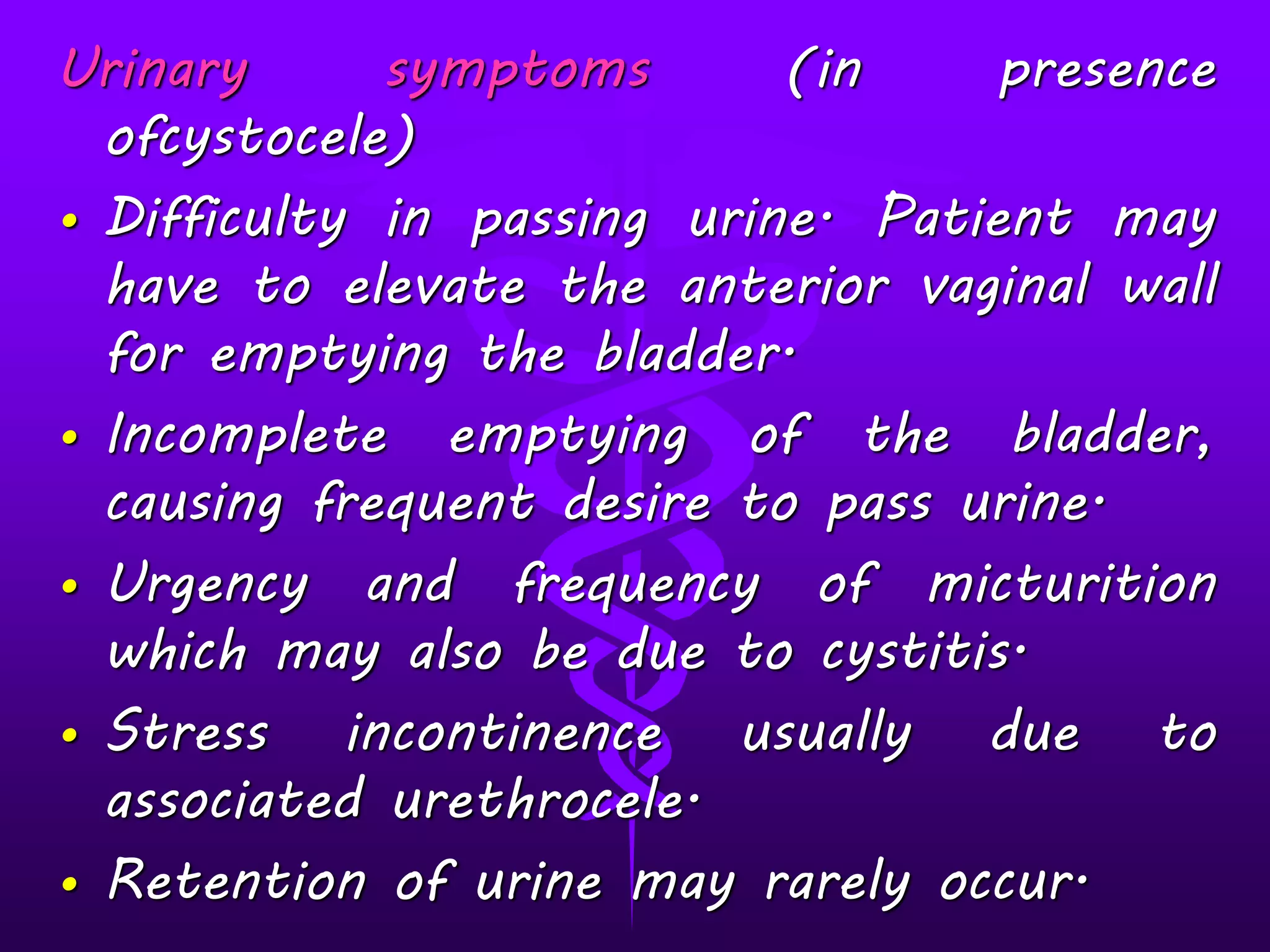 Urinary symptoms (in presence ofcystocele)

• Difficulty in passing urine. Patient may have to elevate the anterior vaginal wall for emptying the bladder.

• Incomplete emptying of the bladder, causing frequent desire to pass urine.

• Urgency and frequency of micturition which may also be due to cystitis.

• Stress incontinence usually due to associated urethrocele.

• Retention of urine may rarely occur.